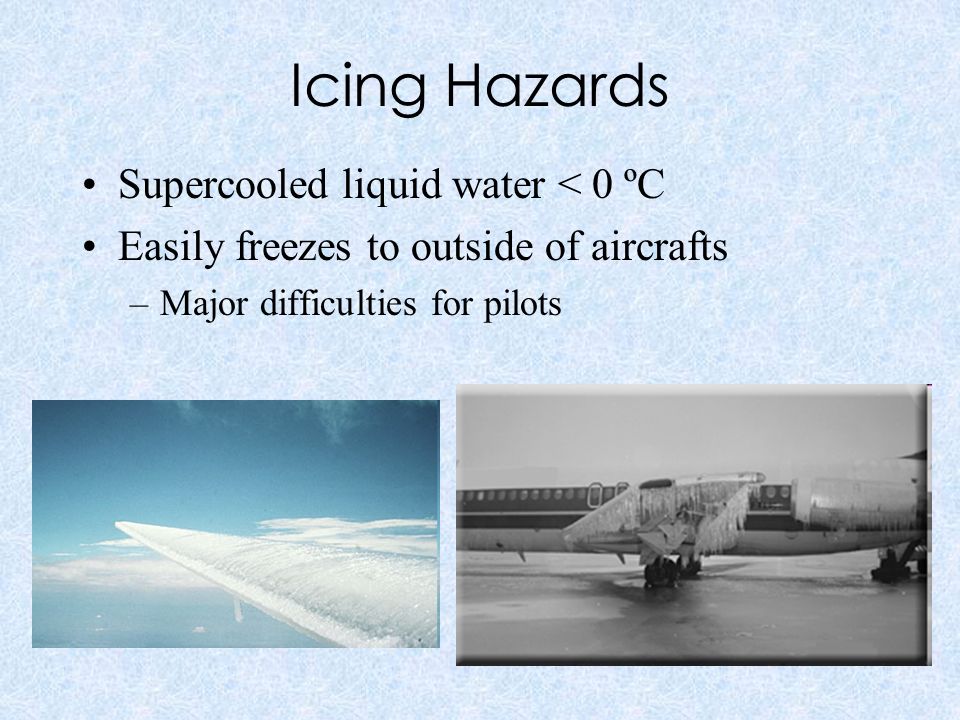 Icing Hazards

• Supercooled liquid water < 0 ºC
• Easily freezes to outside of aircrafts
  – Major difficulties for pilots